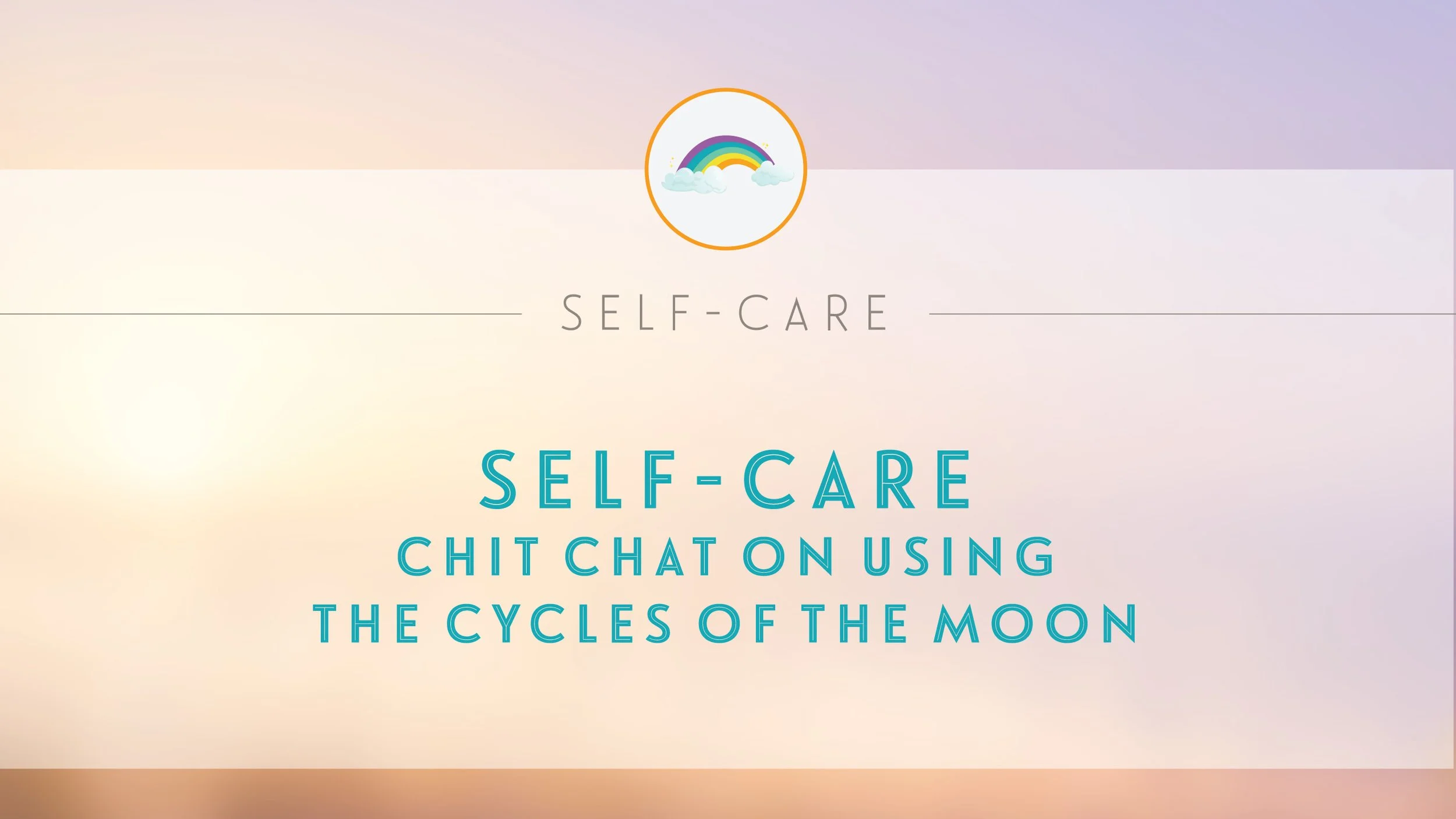 SELF-CARE

SELF-CARE
CHIT CHAT ON USING
THE CYCLES OF THE MOON